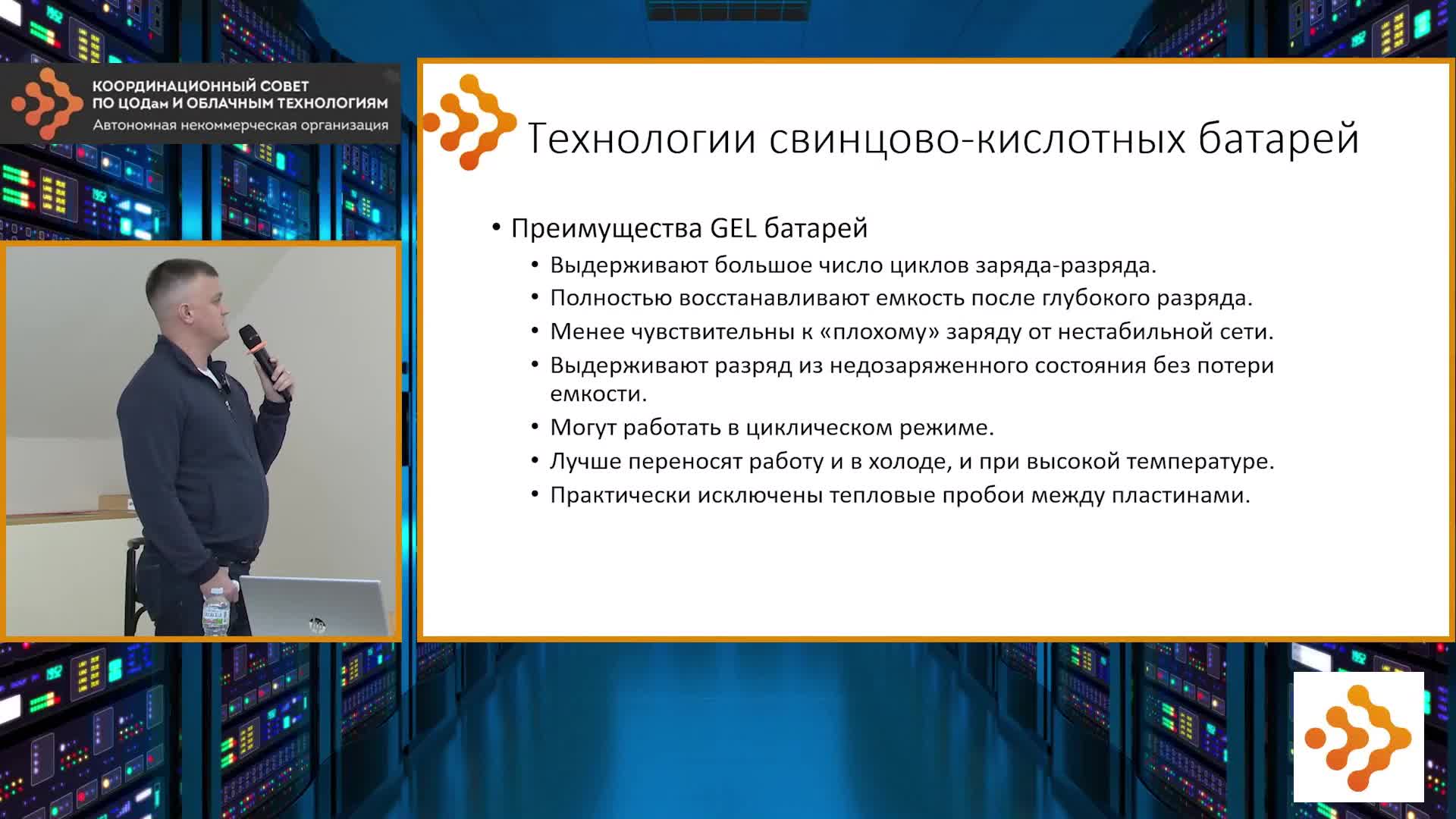 КООРДИНАЦИОННЫЙ СОВЕТ ПО ЦОДам И ОБЛАЧНЫМ ТЕХНОЛОГИЯМ
Автономная некоммерческая организация

Технологии свинцово-кислотных батарей

• Преимущества GEL батарей
• Выдерживают большое число циклов заряда-разряда.
• Полностью восстанавливают емкость после глубокого разряда.
• Менее чувствительны к «плохому» заряду от нестабильной сети.
• Выдерживают разряд из недозаряженного состояния без потери емкости.
• Могут работать в циклическом режиме.
• Лучше переносят работу и в холоде, и при высокой температуре.
• Практически исключены тепловые пробои между пластинами.